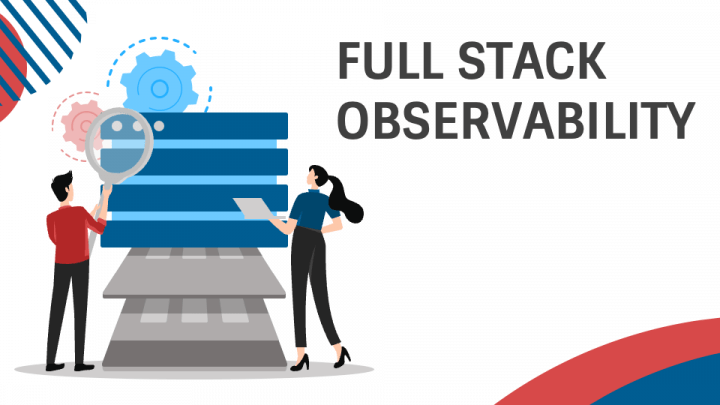 FULL STACK
OBSERVABILITY